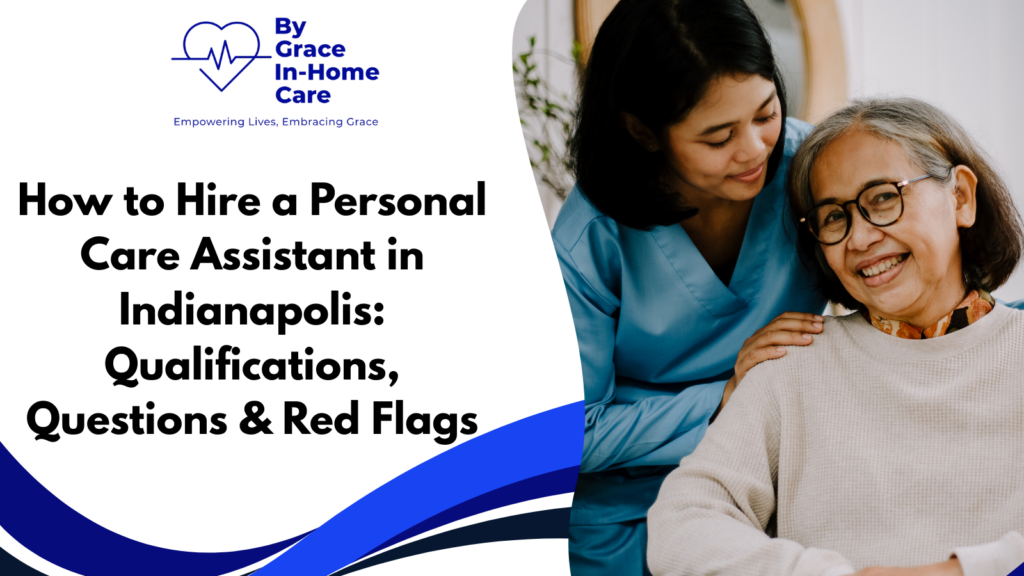 By Grace In-Home Care

Empowering Lives, Embracing Grace

How to Hire a Personal Care Assistant in Indianapolis: Qualifications, Questions & Red Flags